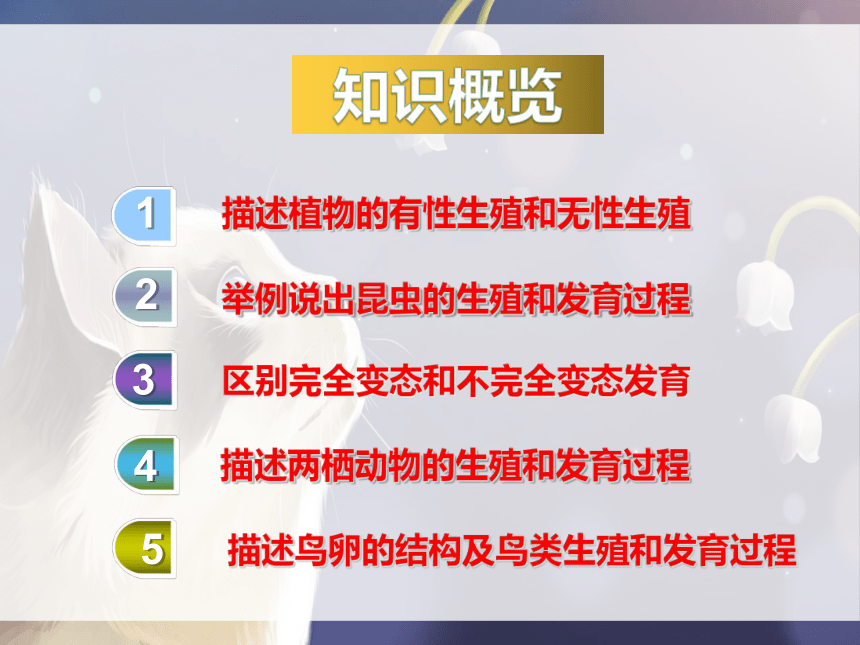 知识概览

1 描述植物的有性生殖和无性生殖

2 举例说出昆虫的生殖和发育过程

3 区别完全变态和不完全变态发育

4 描述两栖动物的生殖和发育过程

5 描述鸟卵的结构及鸟类生殖和发育过程